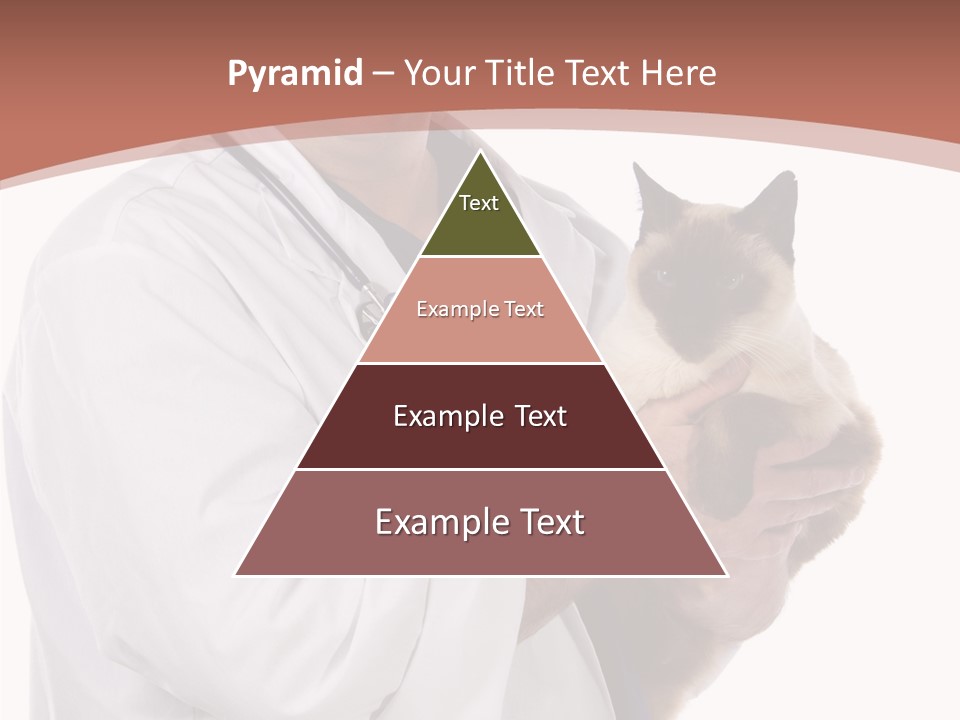 Pyramid – Your Title Text Here

Text

Example Text

Example Text

Example Text